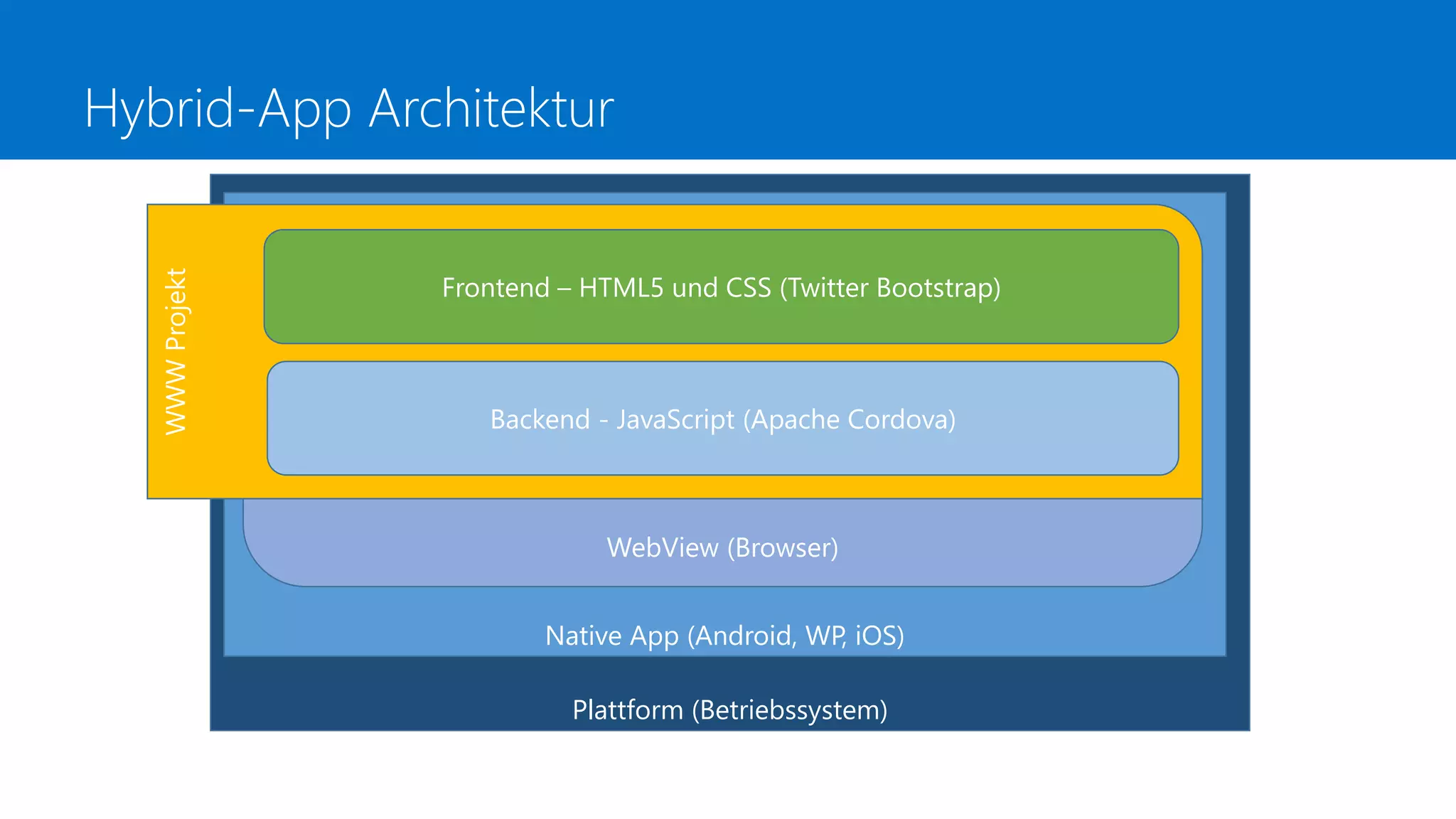 Hybrid-App Architektur

WWW Projekt

Frontend – HTML5 und CSS (Twitter Bootstrap)

Backend - JavaScript (Apache Cordova)

WebView (Browser)

Native App (Android, WP, iOS)

Plattform (Betriebssystem)